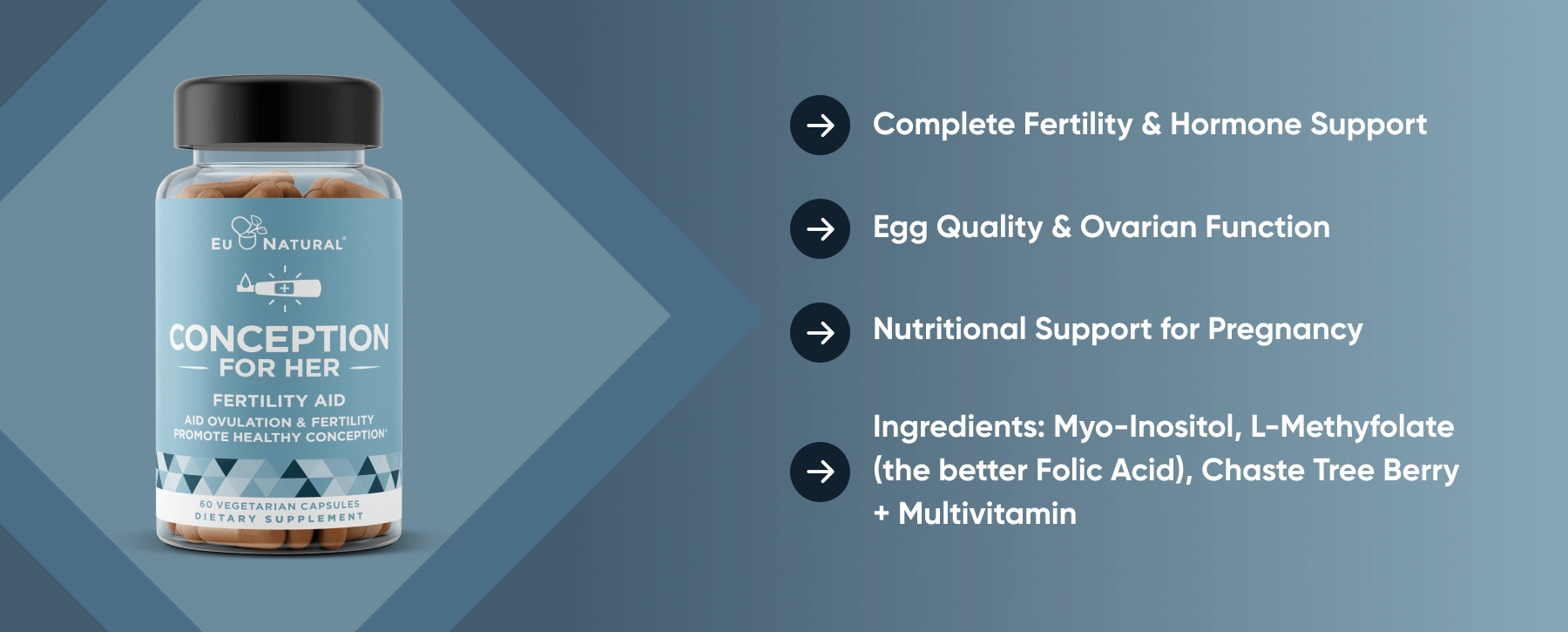 EU NATURAL®

CONCEPTION
FOR HER

FERTILITY AID
AID OVULATION & FERTILITY
PROMOTE HEALTHY CONCEPTION*

60 VEGETARIAN CAPSULES
DIETARY SUPPLEMENT

Complete Fertility & Hormone Support

Egg Quality & Ovarian Function

Nutritional Support for Pregnancy

Ingredients: Myo-Inositol, L-Methyfolate (the better Folic Acid), Chaste Tree Berry + Multivitamin